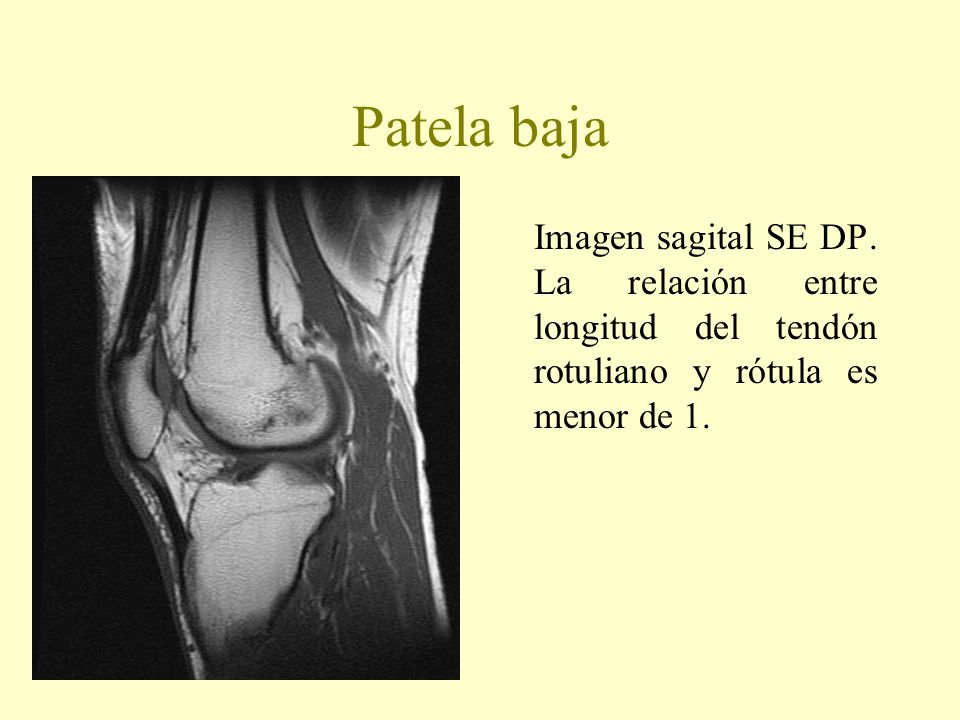 Patela baja

Imagen sagital SE DP. La relación entre longitud del tendón rotuliano y rótula es menor de 1.